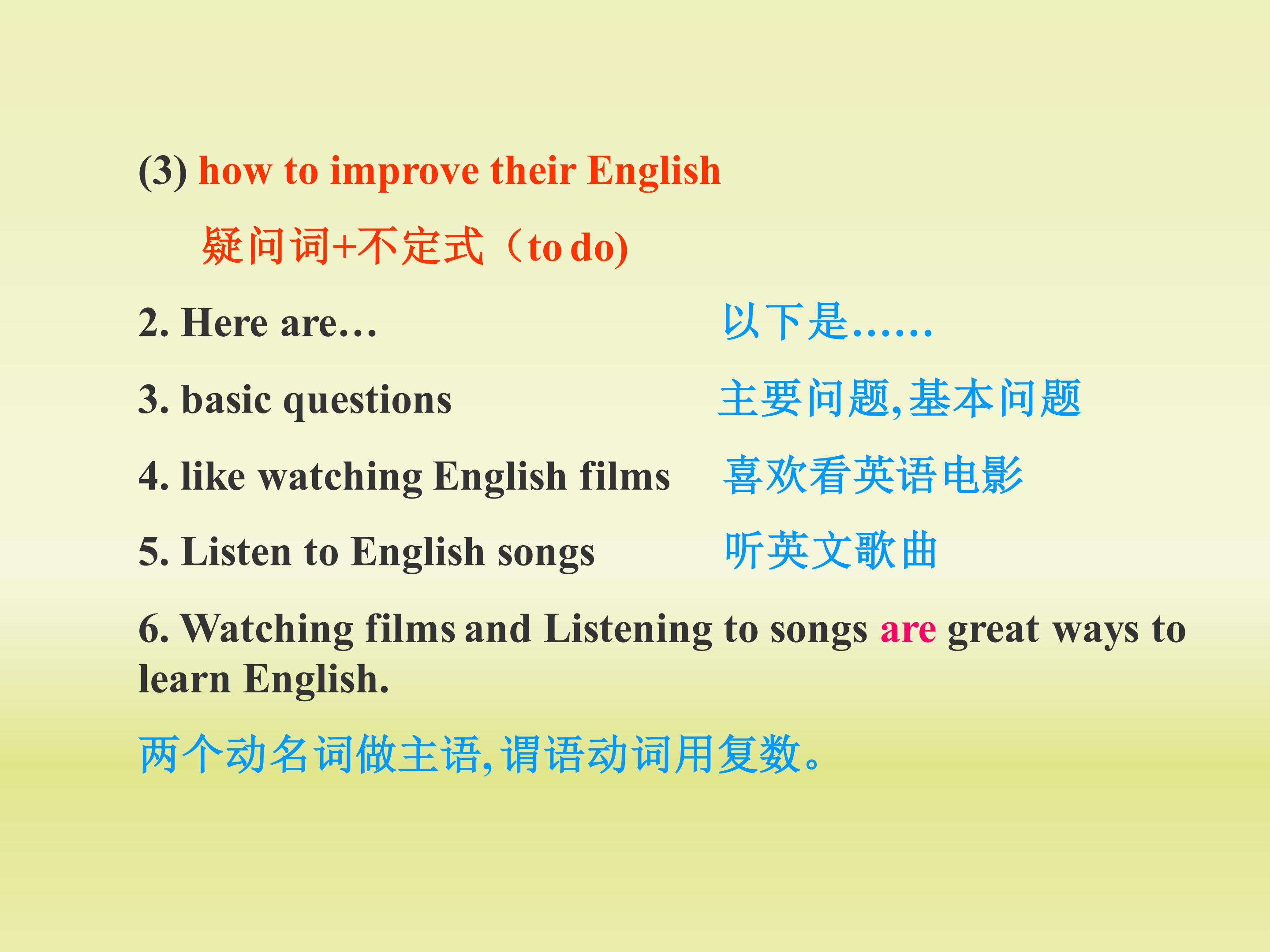 (3) how to improve their English

疑问词+不定式（to do)

2. Here are… 以下是……

3. basic questions 主要问题,基本问题

4. like watching English films 喜欢看英语电影

5. Listen to English songs 听英文歌曲

6. Watching films and Listening to songs are great ways to learn English.

两个动名词做主语,谓语动词用复数。